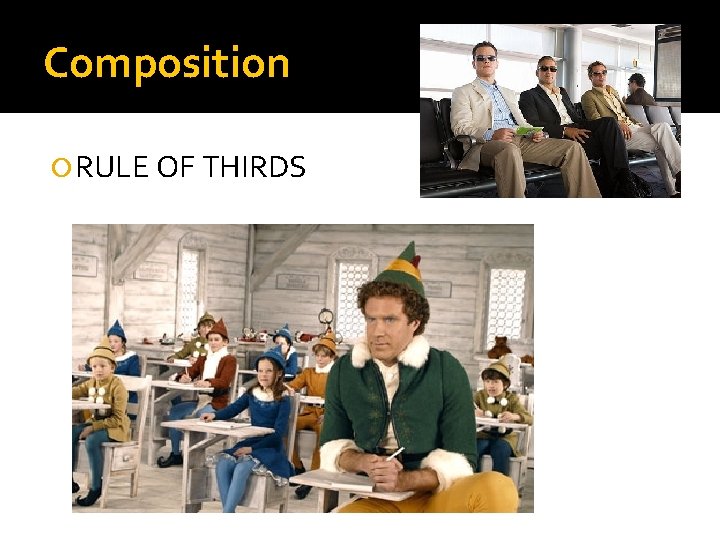 Composition

RULE OF THIRDS